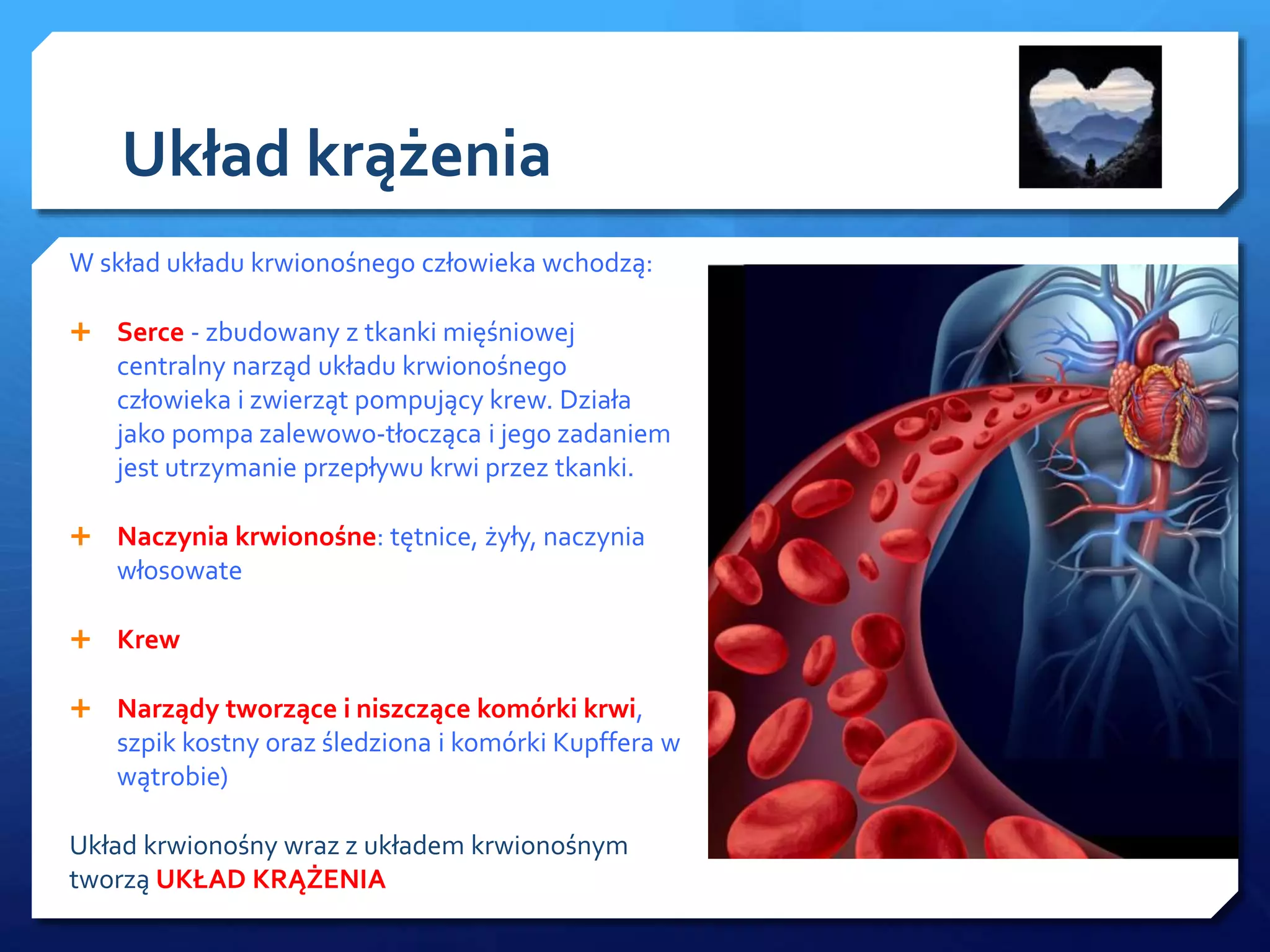 Układ krążenia

W skład układu krwionośnego człowieka wchodzą:

+ Serce - zbudowany z tkanki mięśniowej centralny narząd układu krwionośnego człowieka i zwierząt pompujący krew. Działa jako pompa zalewowo-tłocząca i jego zadaniem jest utrzymanie przepływu krwi przez tkanki.

+ Naczynia krwionośne: tętnice, żyły, naczynia włosowate

+ Krew

+ Narządy tworzące i niszczące komórki krwi, szpik kostny oraz śledziona i komórki Kupffera w wątrobie)

Układ krwionośny wraz z układem krwionośnym tworzą UKŁAD KRĄŻENIA